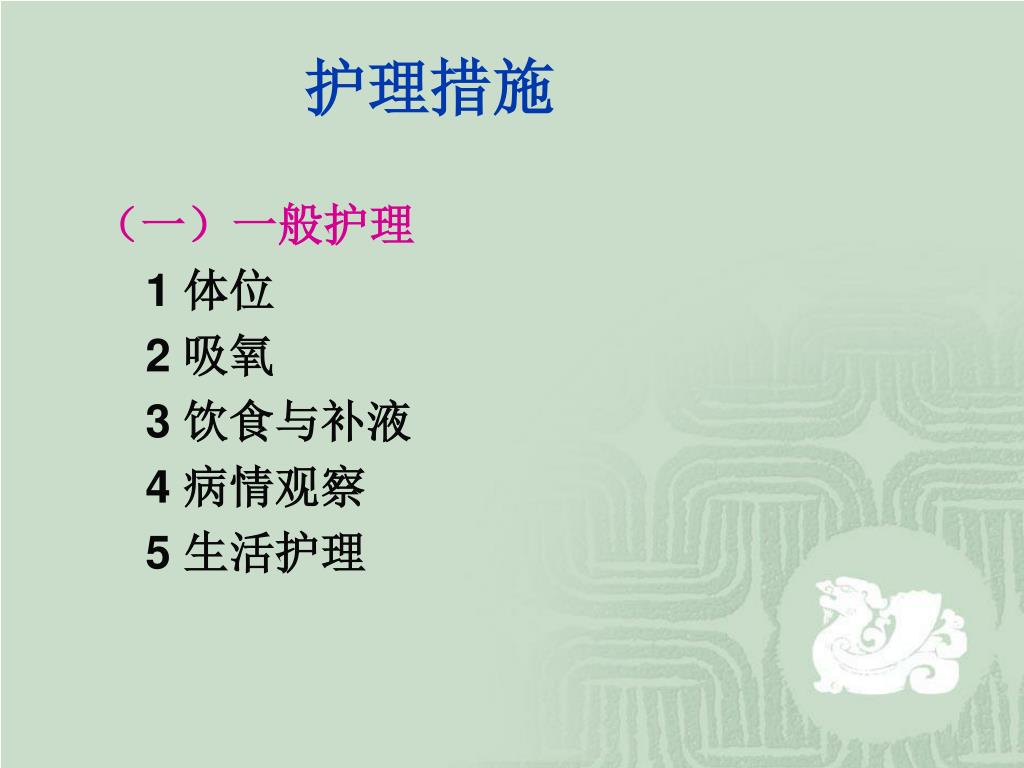 护理措施

（一）一般护理

1 体位

2 吸氧

3 饮食与补液

4 病情观察

5 生活护理